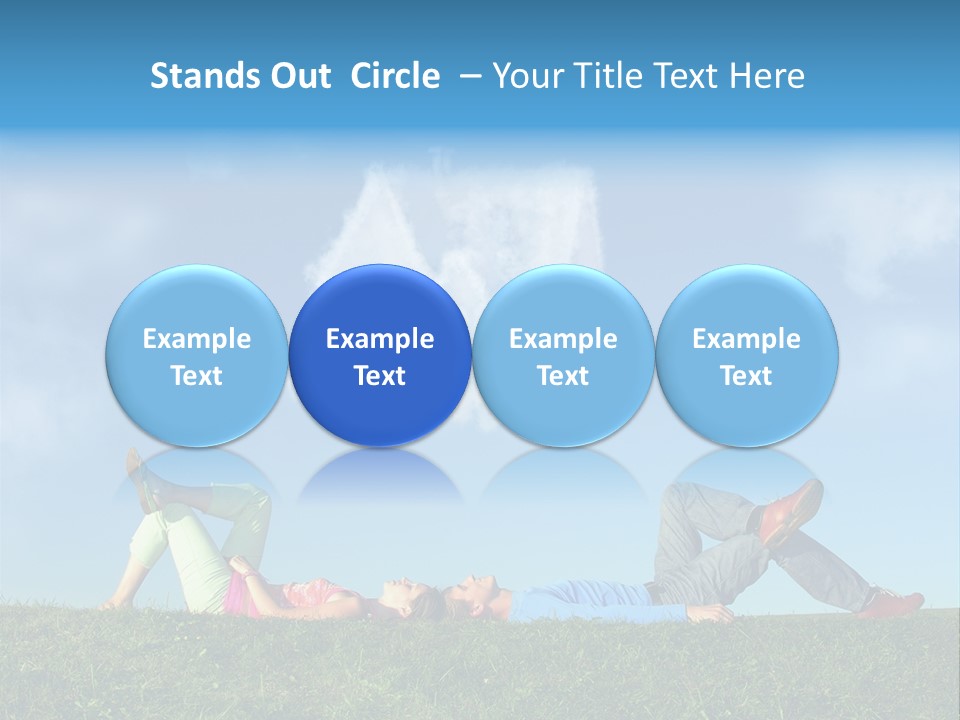 Stands Out Circle – Your Title Text Here

Example Text

Example Text

Example Text

Example Text